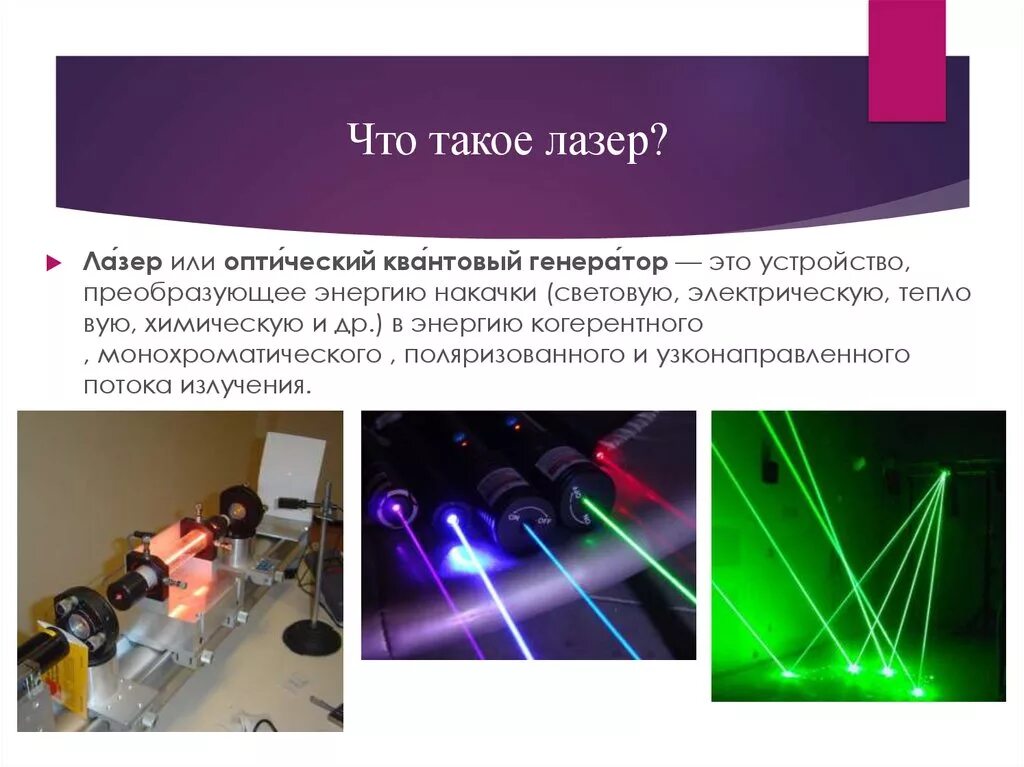 Что такое лазер?

Ла́зер или опти́ческий ква́нтовый генера́тор — это устройство, преобразующее энергию накачки (световую, электрическую, тепло вую, химическую и др.) в энергию когерентного , монохроматического , поляризованного и узконаправленного потока излучения.